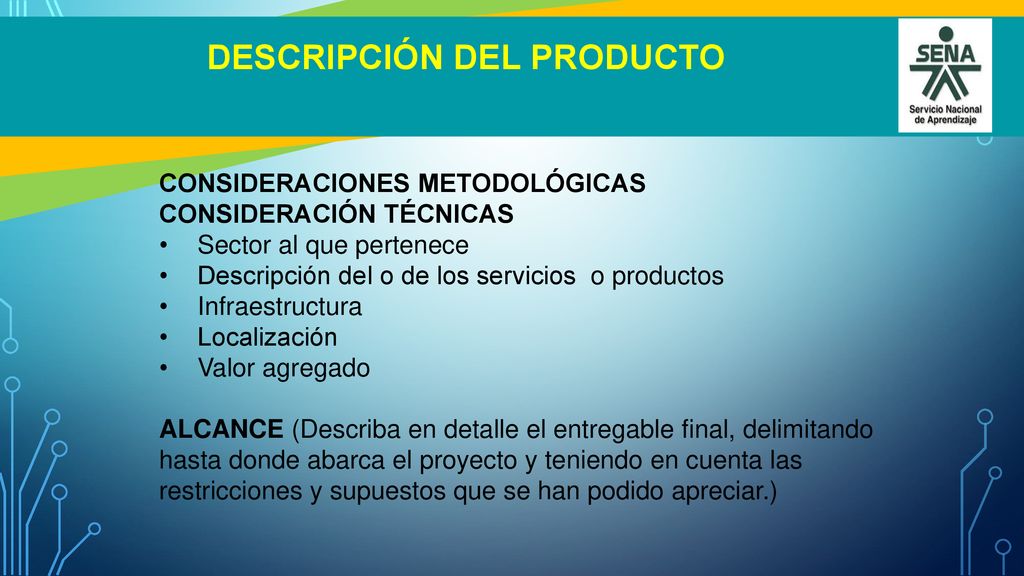 DESCRIPCIÓN DEL PRODUCTO

SENA
Servicio Nacional de Aprendizaje

CONSIDERACIONES METODOLÓGICAS
CONSIDERACIÓN TÉCNICAS
• Sector al que pertenece
• Descripción del o de los servicios o productos
• Infraestructura
• Localización
• Valor agregado

ALCANCE (Describa en detalle el entregable final, delimitando hasta donde abarca el proyecto y teniendo en cuenta las restricciones y supuestos que se han podido apreciar.)